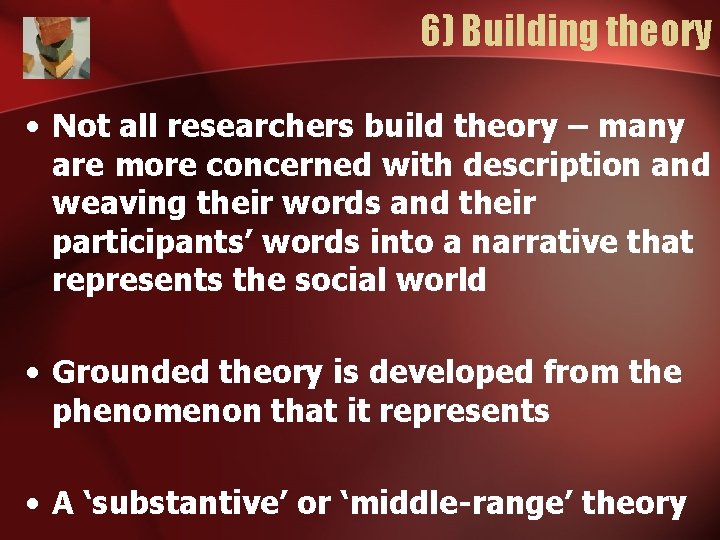 6) Building theory

• Not all researchers build theory – many are more concerned with description and weaving their words and their participants’ words into a narrative that represents the social world

• Grounded theory is developed from the phenomenon that it represents

• A ‘substantive’ or ‘middle-range’ theory